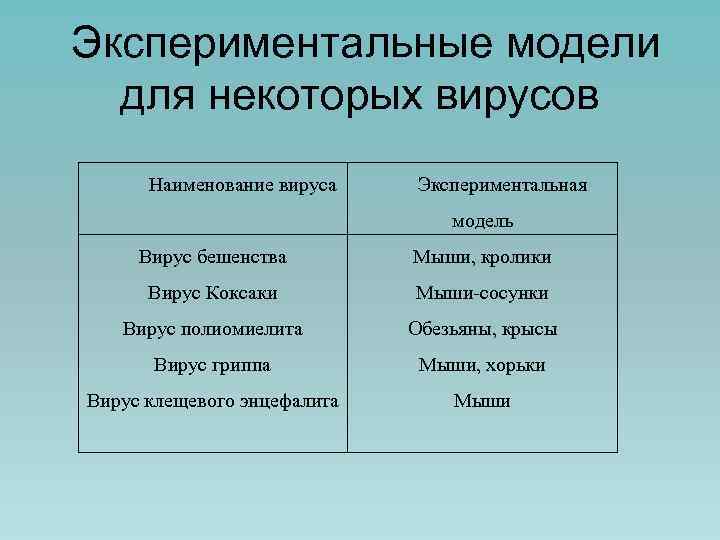 Экспериментальные модели для некоторых вирусов

| Наименование вируса | Экспериментальная модель |
|---|---|
| Вирус бешенства | Мыши, кролики |
| Вирус Коксаки | Мыши-сосунки |
| Вирус полиомиелита | Обезьяны, крысы |
| Вирус гриппа | Мыши, хорьки |
| Вирус клещевого энцефалита | Мыши |